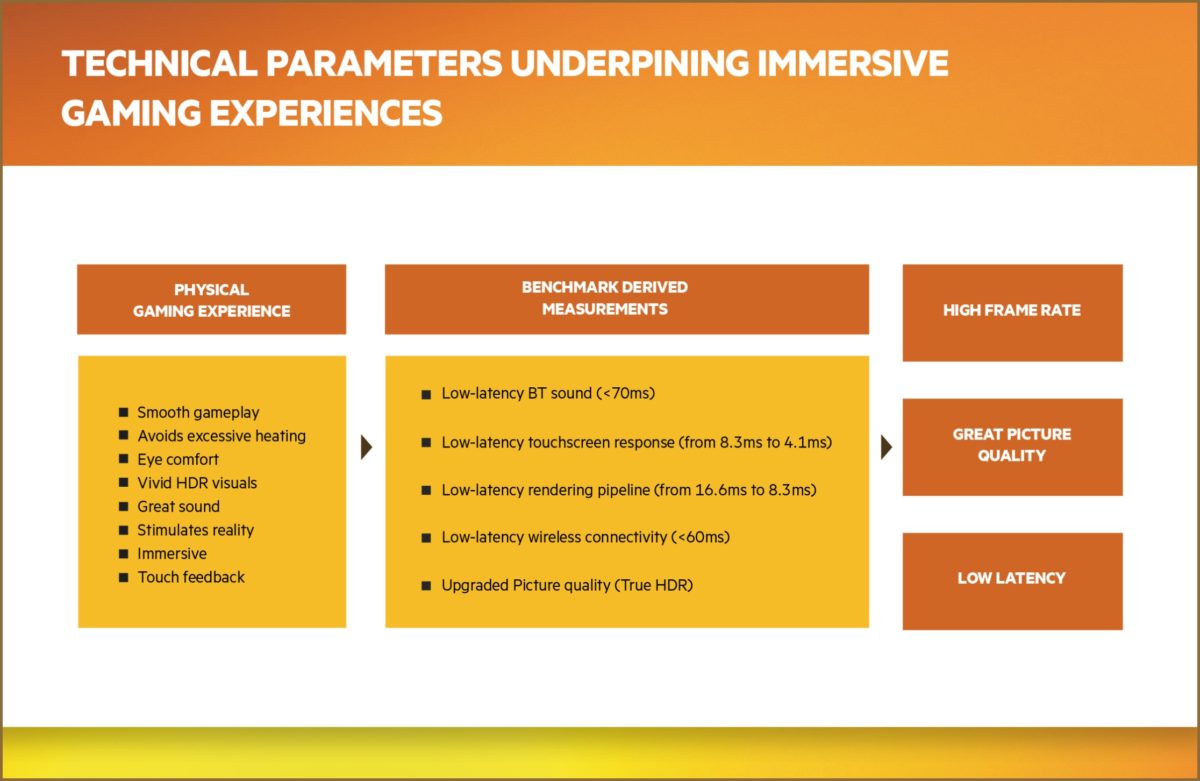 TECHNICAL PARAMETERS UNDERPINING IMMERSIVE GAMING EXPERIENCES

PHYSICAL GAMING EXPERIENCE

■ Smooth gameplay
■ Avoids excessive heating
■ Eye comfort
■ Vivid HDR visuals
■ Great sound
■ Stimulates reality
■ Immersive
■ Touch feedback

BENCHMARK DERIVED MEASUREMENTS

■ Low-latency BT sound (<70ms)

■ Low-latency touchscreen response (from 8.3ms to 4.1ms)

■ Low-latency rendering pipeline (from 16.6ms to 8.3ms)

■ Low-latency wireless connectivity (<60ms)

■ Upgraded Picture quality (True HDR)

HIGH FRAME RATE

GREAT PICTURE QUALITY

LOW LATENCY